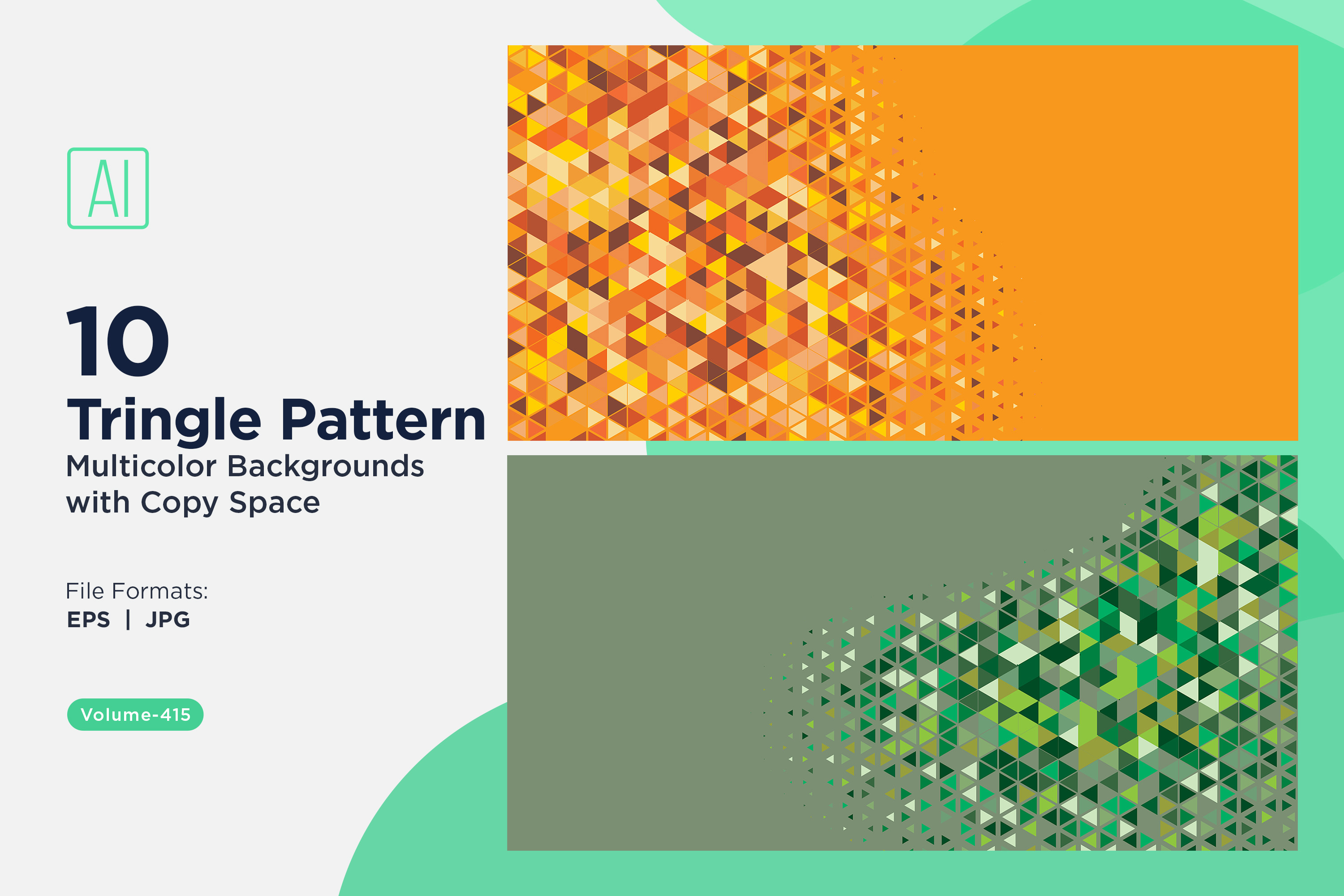 AI

10
Tringle Pattern
Multicolor Backgrounds with Copy Space

File Formats:
EPS | JPG

Volume-415